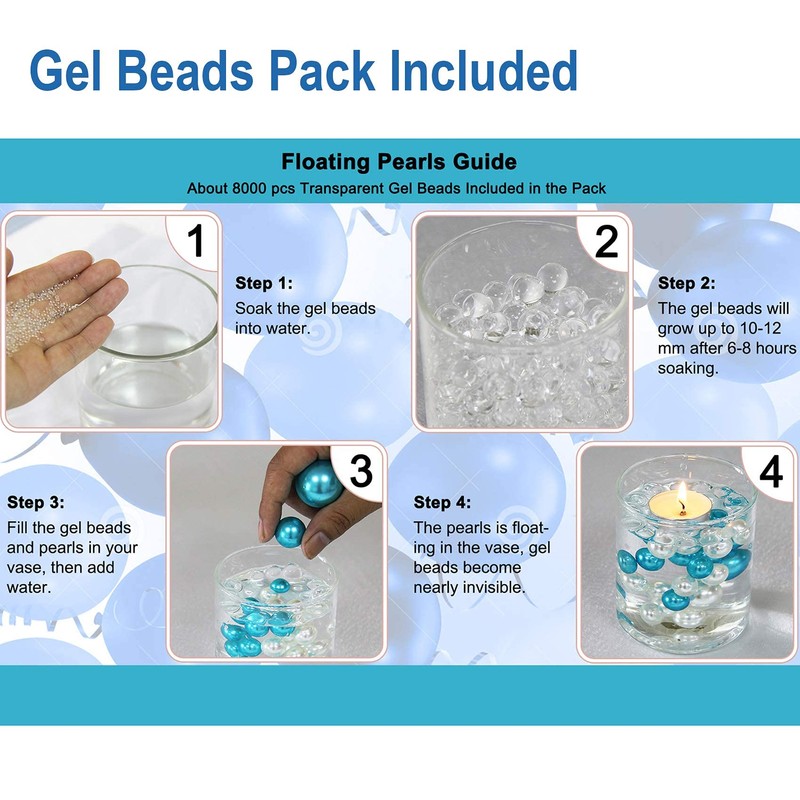 Gel Beads Pack Included

Floating Pearls Guide
About 8000 pcs Transparent Gel Beads Included in the Pack

1

Step 1:
Soak the gel beads into water.

2

Step 2:
The gel beads will grow up to 10-12 mm after 6-8 hours soaking.

Step 3:
Fill the gel beads and pearls in your vase, then add water.

3

Step 4:
The pearls is floating in the vase, gel beads become nearly invisible.

4